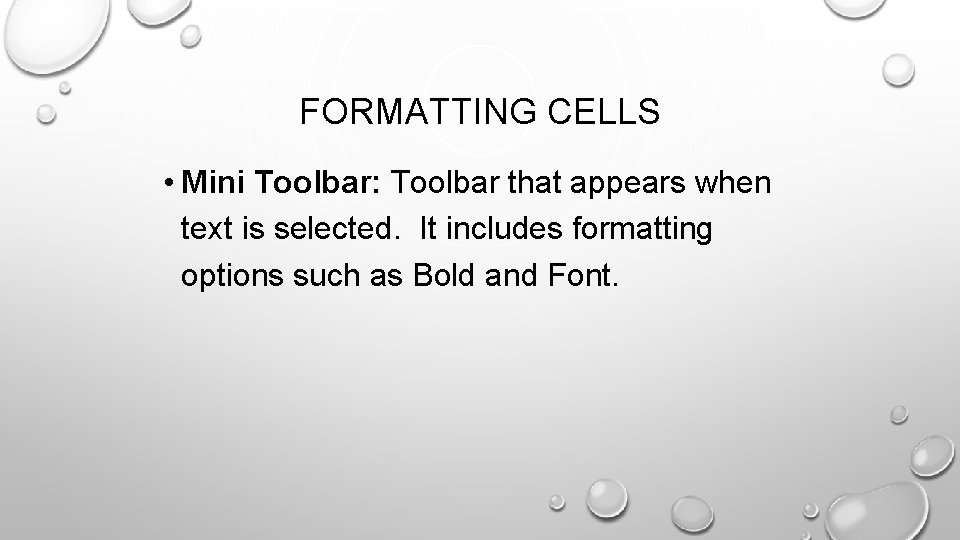 FORMATTING CELLS

• Mini Toolbar: Toolbar that appears when text is selected. It includes formatting options such as Bold and Font.